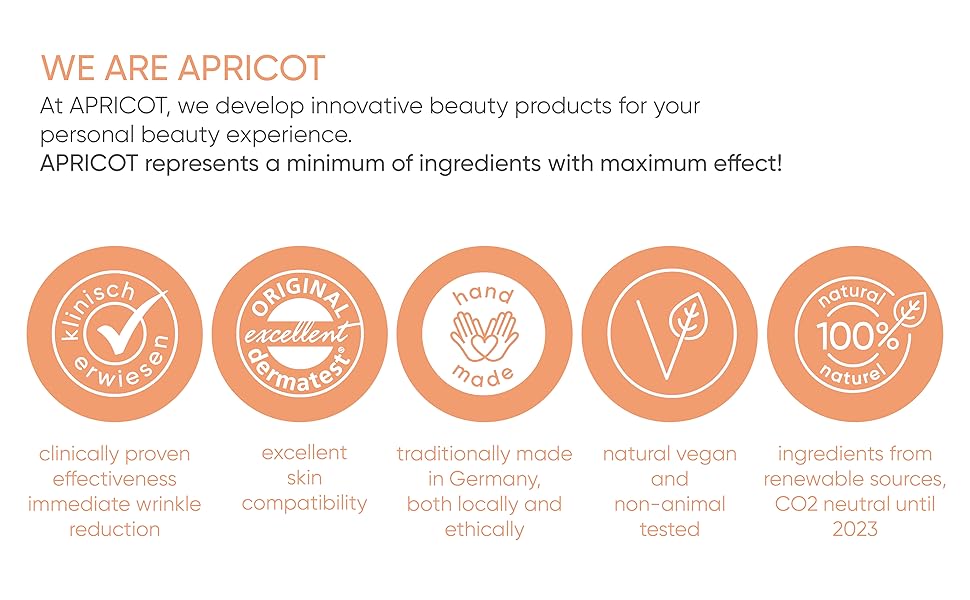 WE ARE APRICOT

At APRICOT, we develop innovative beauty products for your personal beauty experience.

APRICOT represents a minimum of ingredients with maximum effect!

klinisch erwiesen

clinically proven effectiveness immediate wrinkle reduction

ORIGINAL excellent dermatest®

excellent skin compatibility

hand made

traditionally made in Germany, both locally and ethically

natural vegan and non-animal tested

natural 100% naturel

ingredients from renewable sources, CO2 neutral until 2023